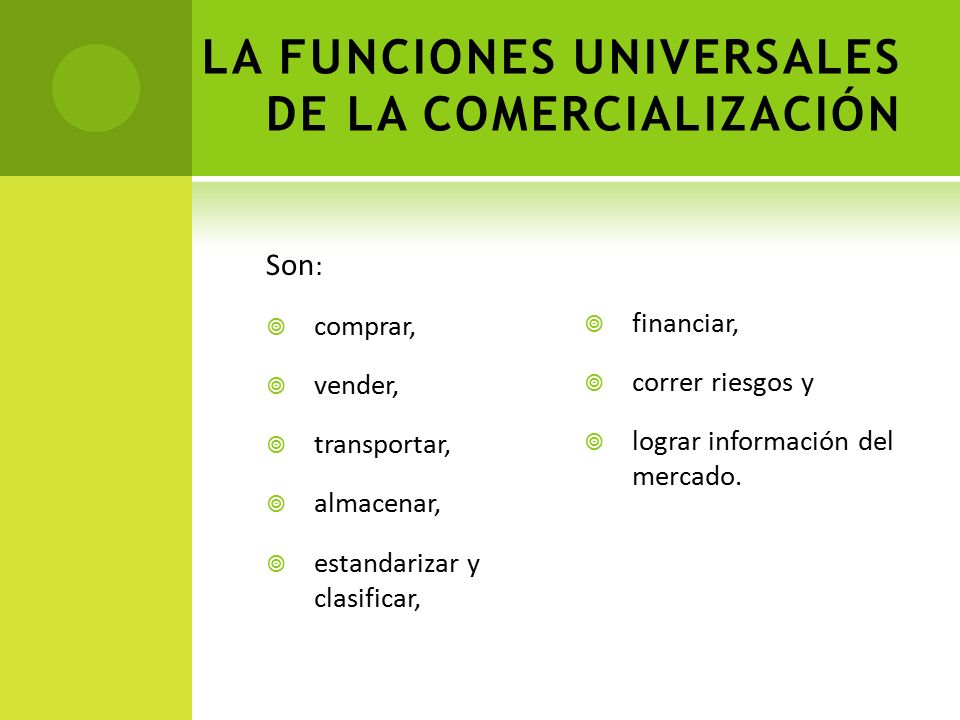 LA FUNCIONES UNIVERSALES DE LA COMERCIALIZACIÓN

Son:

comprar,

vender,

transportar,

almacenar,

estandarizar y clasificar,

financiar,

correr riesgos y

lograr información del mercado.